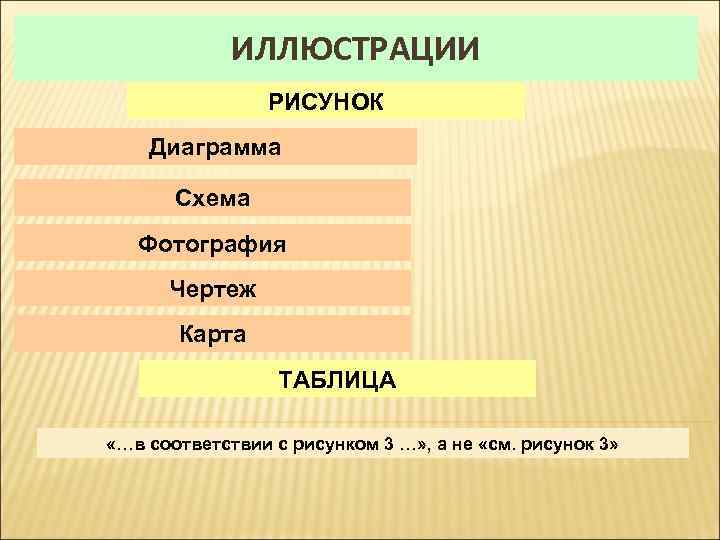 ИЛЛЮСТРАЦИИ

РИСУНОК

Диаграмма

Схема

Фотография

Чертеж

Карта

ТАБЛИЦА

«…в соответствии с рисунком 3 …», а не «см. рисунок 3»